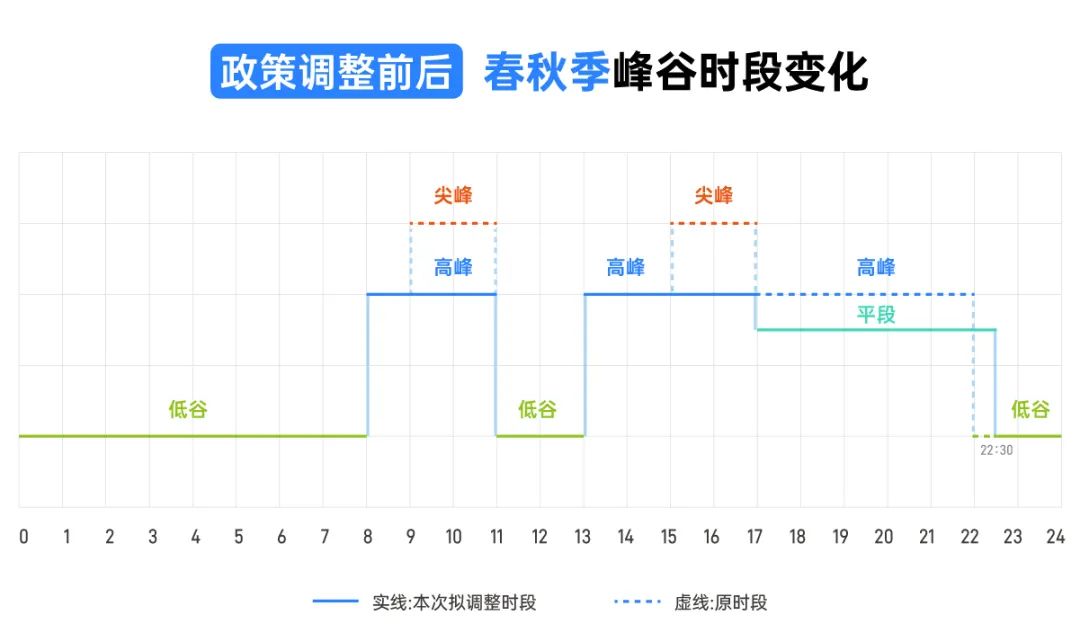 政策调整前后 春秋季峰谷时段变化

尖峰
尖峰
高峰
高峰
高峰
平段
低谷
低谷
低谷
22:30

0 1 2 3 4 5 6 7 8 9 10 11 12 13 14 15 16 17 18 19 20 21 22 23 24

实线:本次拟调整时段
虚线:原时段